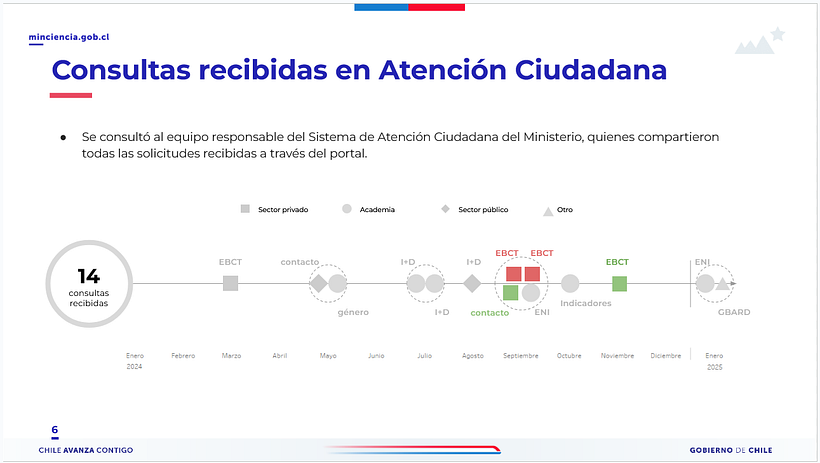 minciencia.gob.cl

Consultas recibidas en Atención Ciudadana

● Se consultó al equipo responsable del Sistema de Atención Ciudadana del Ministerio, quienes compartieron todas las solicitudes recibidas a través del portal.

Sector privado   Academia   Sector público   Otro

14 consultas recibidas

EBCT   contacto   género   I+D   I+D   I+D   EBCT   EBCT   contacto   ENI   Indicadores   EBCT   ENI   GBARD

Enero 2024   Febrero   Marzo   Abril   Mayo   Junio   Julio   Agosto   Septiembre   Octubre   Noviembre   Diciembre   Enero 2025

6

CHILE AVANZA CONTIGO

GOBIERNO DE CHILE